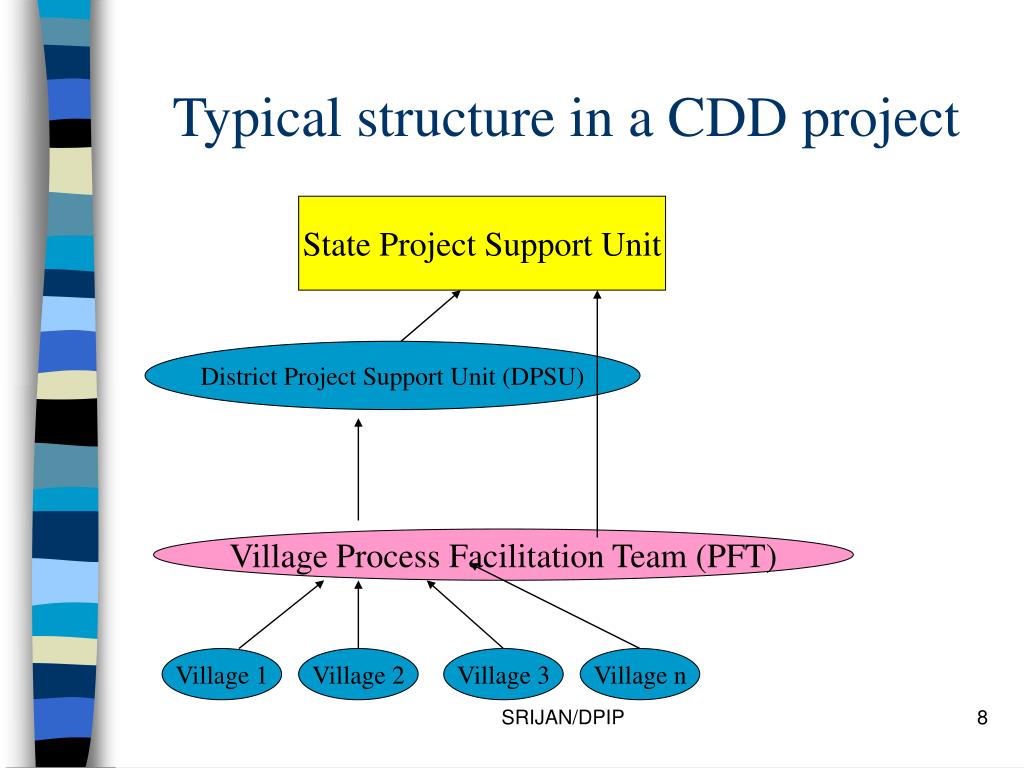 Typical structure in a CDD project

State Project Support Unit

District Project Support Unit (DPSU)

Village Process Facilitation Team (PFT)

Village 1

Village 2

Village 3

Village n

SRIJAN/DPIP

8